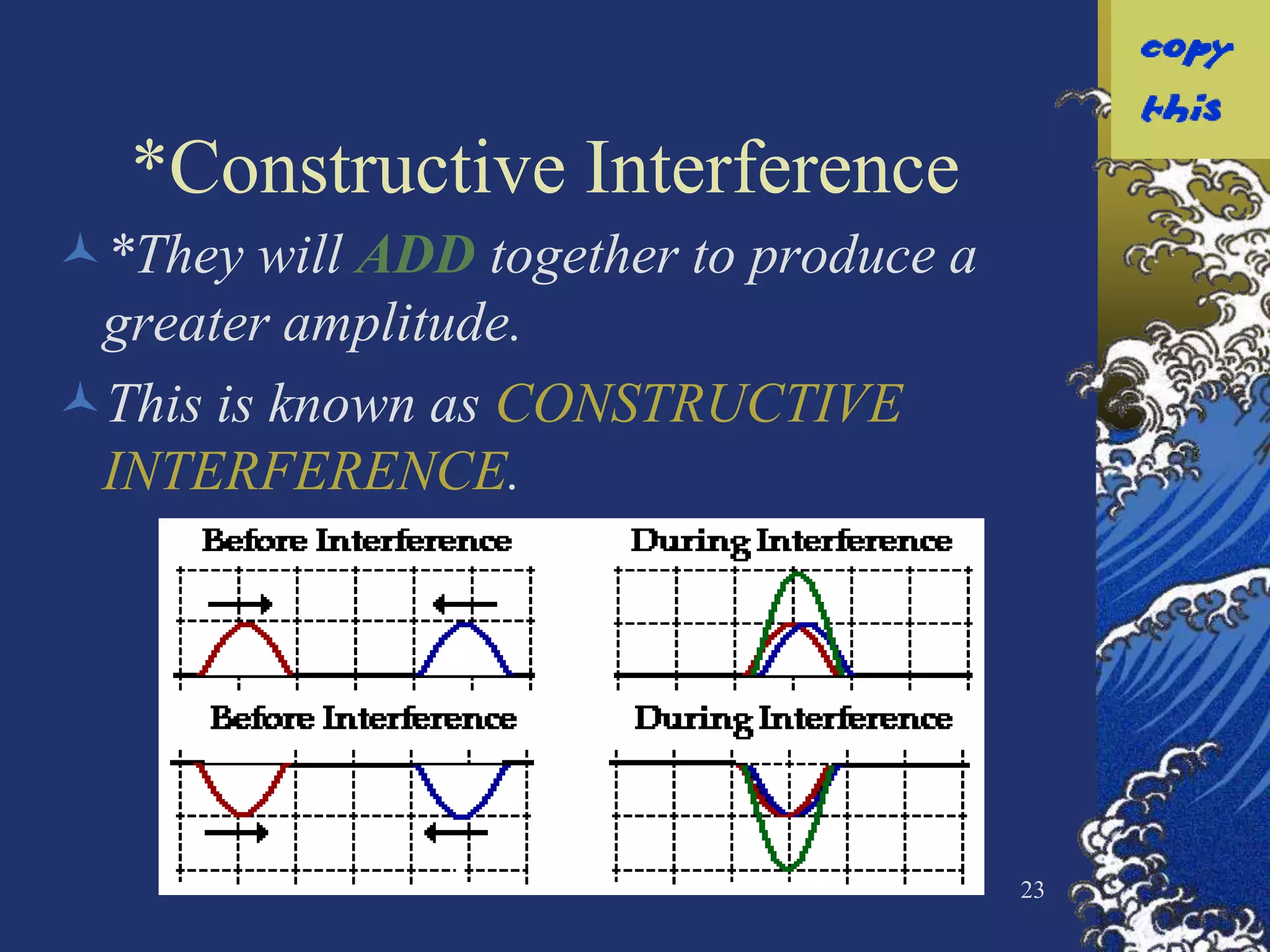 copy this

*Constructive Interference

*They will ADD together to produce a greater amplitude.

This is known as CONSTRUCTIVE INTERFERENCE.

Before Interference

During Interference

Before Interference

During Interference

23